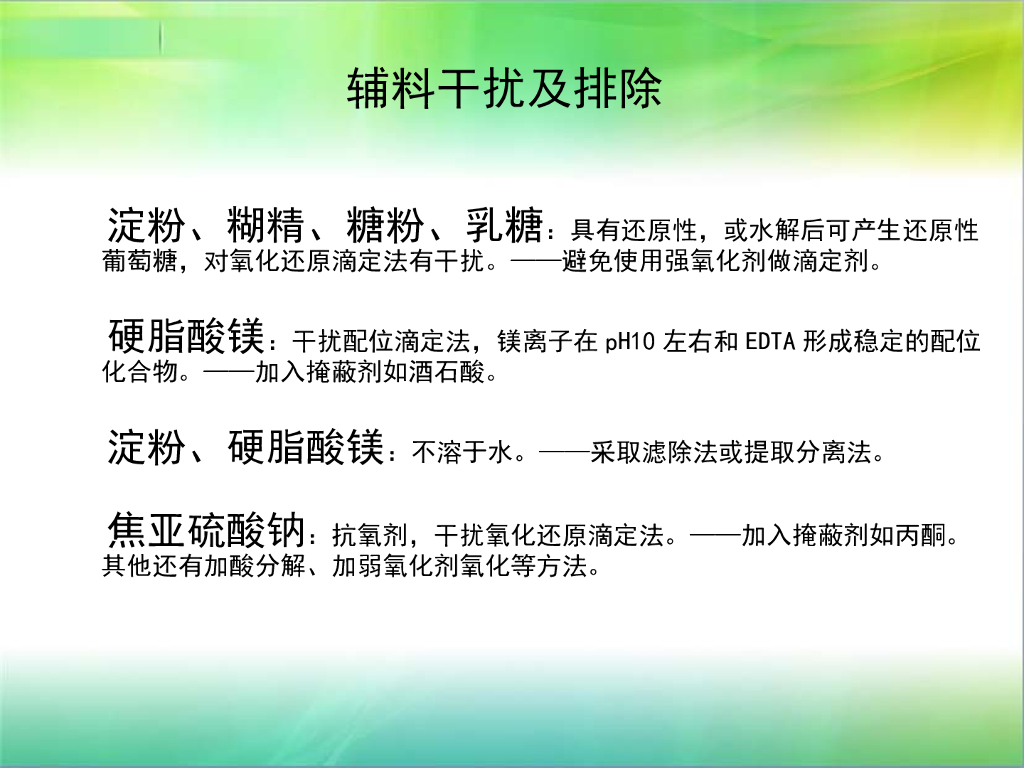 辅料干扰及排除

淀粉、糊精、糖粉、乳糖：具有还原性，或水解后可产生还原性葡萄糖，对氧化还原滴定法有干扰。——避免使用强氧化剂做滴定剂。

硬脂酸镁：干扰配位滴定法，镁离子在 pH10 左右和 EDTA 形成稳定的配位化合物。——加入掩蔽剂如酒石酸。

淀粉、硬脂酸镁：不溶于水。——采取滤除法或提取分离法。

焦亚硫酸钠：抗氧剂，干扰氧化还原滴定法。——加入掩蔽剂如丙酮。其他还有加酸分解、加弱氧化剂氧化等方法。